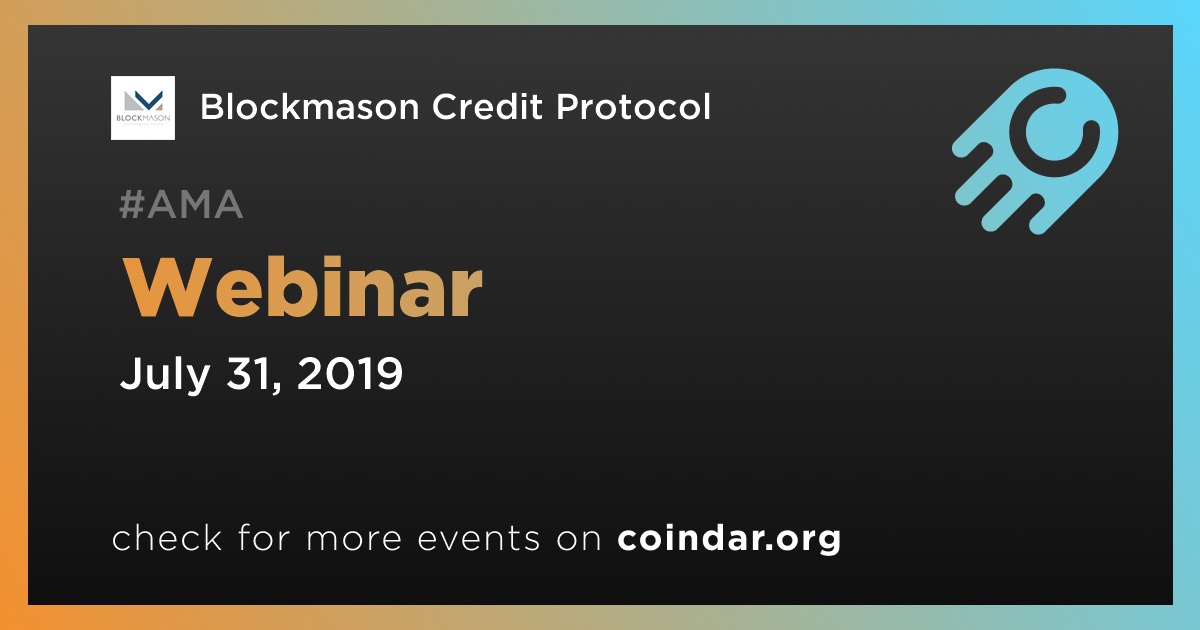 BLOCKMASON

Blockmason Credit Protocol

#AMA

Webinar

July 31, 2019

check for more events on coindar.org